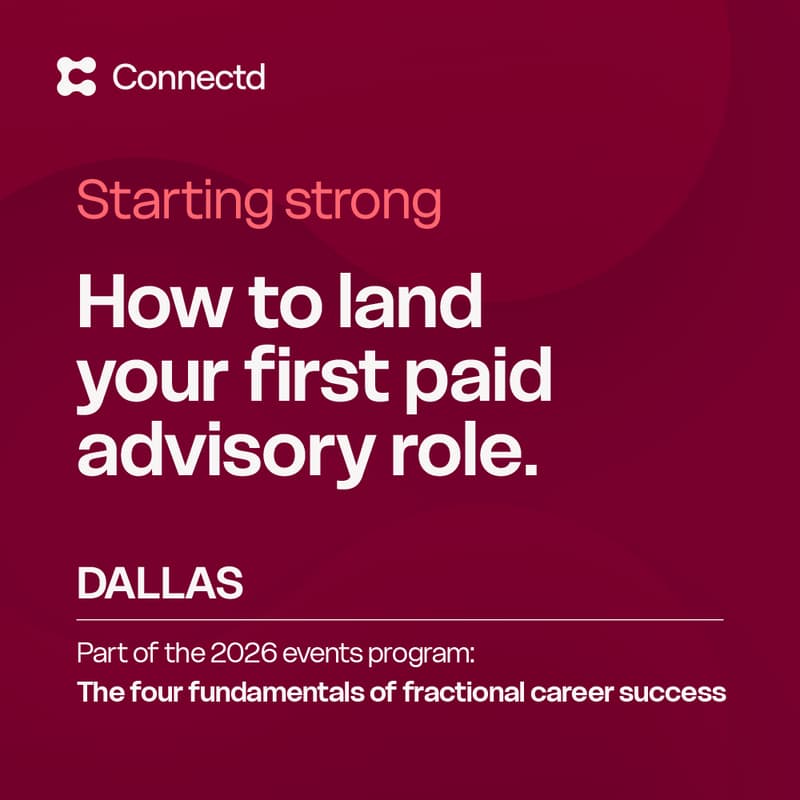 Connectd

Starting strong

How to land your first paid advisory role.

DALLAS

Part of the 2026 events program:
The four fundamentals of fractional career success